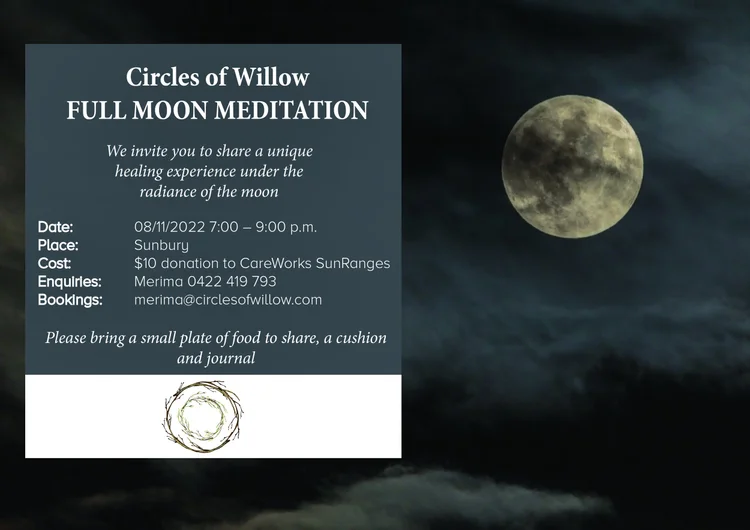 Circles of Willow
FULL MOON MEDITATION

We invite you to share a unique healing experience under the radiance of the moon

Date: 08/11/2022 7:00 – 9:00 p.m.
Place: Sunbury
Cost: $10 donation to CareWorks SunRanges
Enquiries: Merima 0422 419 793
Bookings: merima@circlesofwillow.com

Please bring a small plate of food to share, a cushion and journal